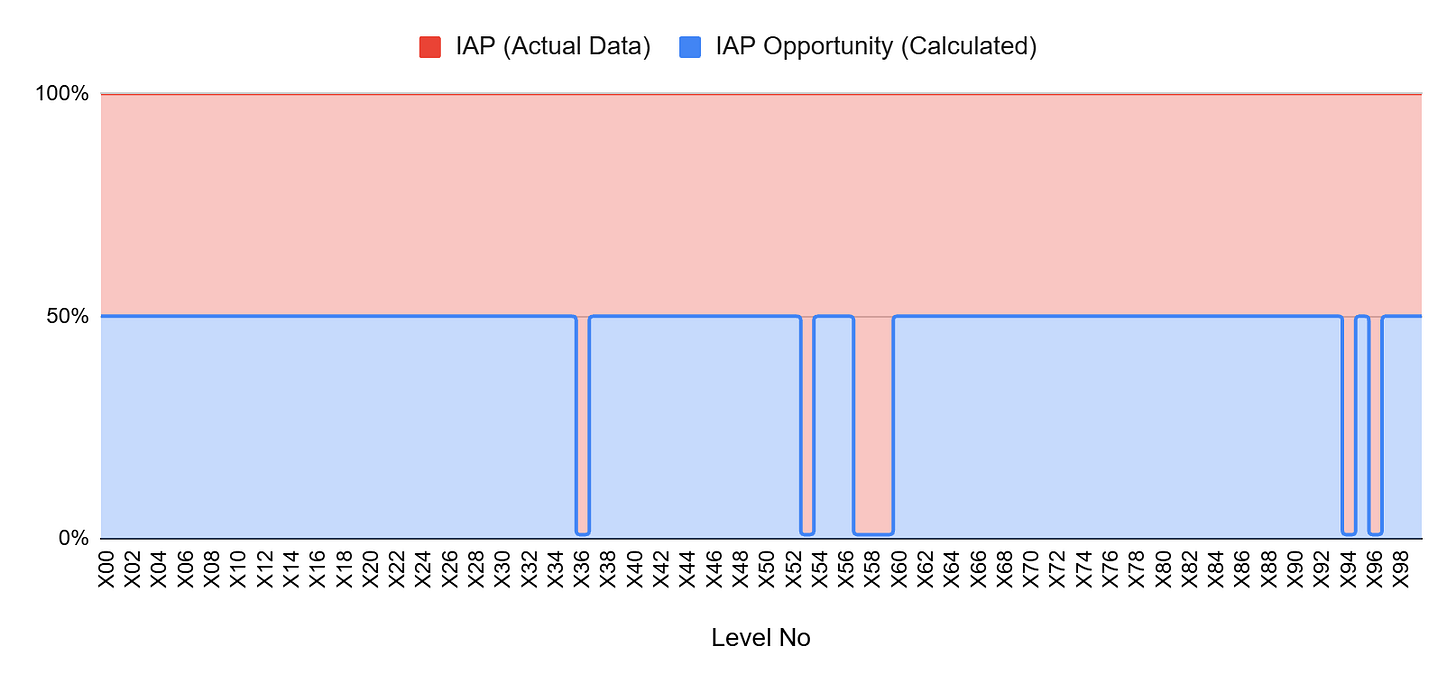 IAP (Actual Data) IAP Opportunity (Calculated)

100%
50%
0%

X00 X02 X04 X06 X08 X10 X12 X14 X16 X18 X20 X22 X24 X26 X28 X30 X32 X34 X36 X38 X40 X42 X44 X46 X48 X50 X52 X54 X56 X58 X60 X62 X64 X66 X68 X70 X72 X74 X76 X78 X80 X82 X84 X86 X88 X90 X92 X94 X96 X98

Level No